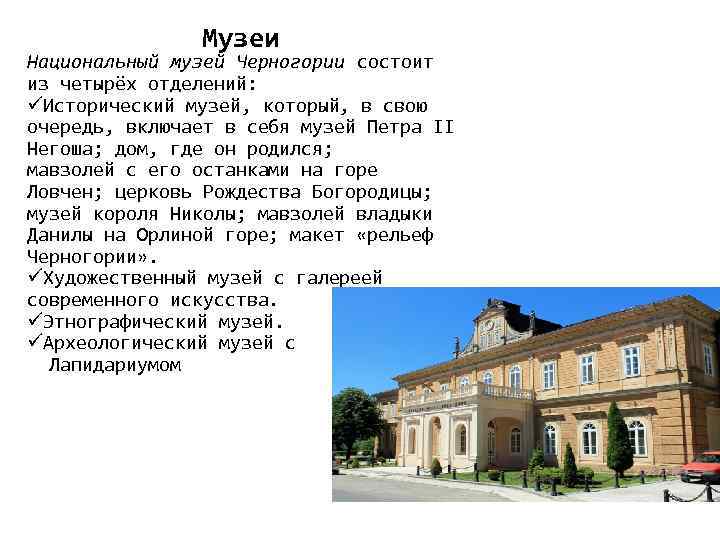 Музеи

Национальный музей Черногории состоит из четырёх отделений:

✓Исторический музей, который, в свою очередь, включает в себя музей Петра II Негоша; дом, где он родился; мавзолей с его останками на горе Ловчен; церковь Рождества Богородицы; музей короля Николы; мавзолей владыки Данилы на Орлиной горе; макет «рельеф Черногории».

✓Художественный музей с галереей современного искусства.

✓Этнографический музей.

✓Археологический музей с Лапидариумом